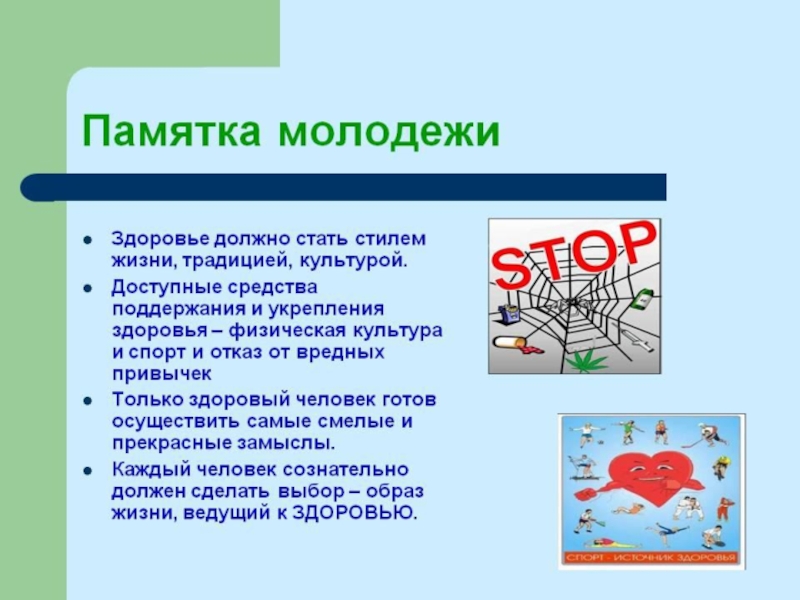 Памятка молодежи

- Здоровье должно стать стилем жизни, традицией, культурой.
- Доступные средства поддержания и укрепления здоровья – физическая культура и спорт и отказ от вредных привычек
- Только здоровый человек готов осуществить самые смелые и прекрасные замыслы.
- Каждый человек сознательно должен сделать выбор – образ жизни, ведущий к ЗДОРОВЬЮ.

STOP

СПОРТ - ИСТОЧНИК ЗДОРОВЬЯ